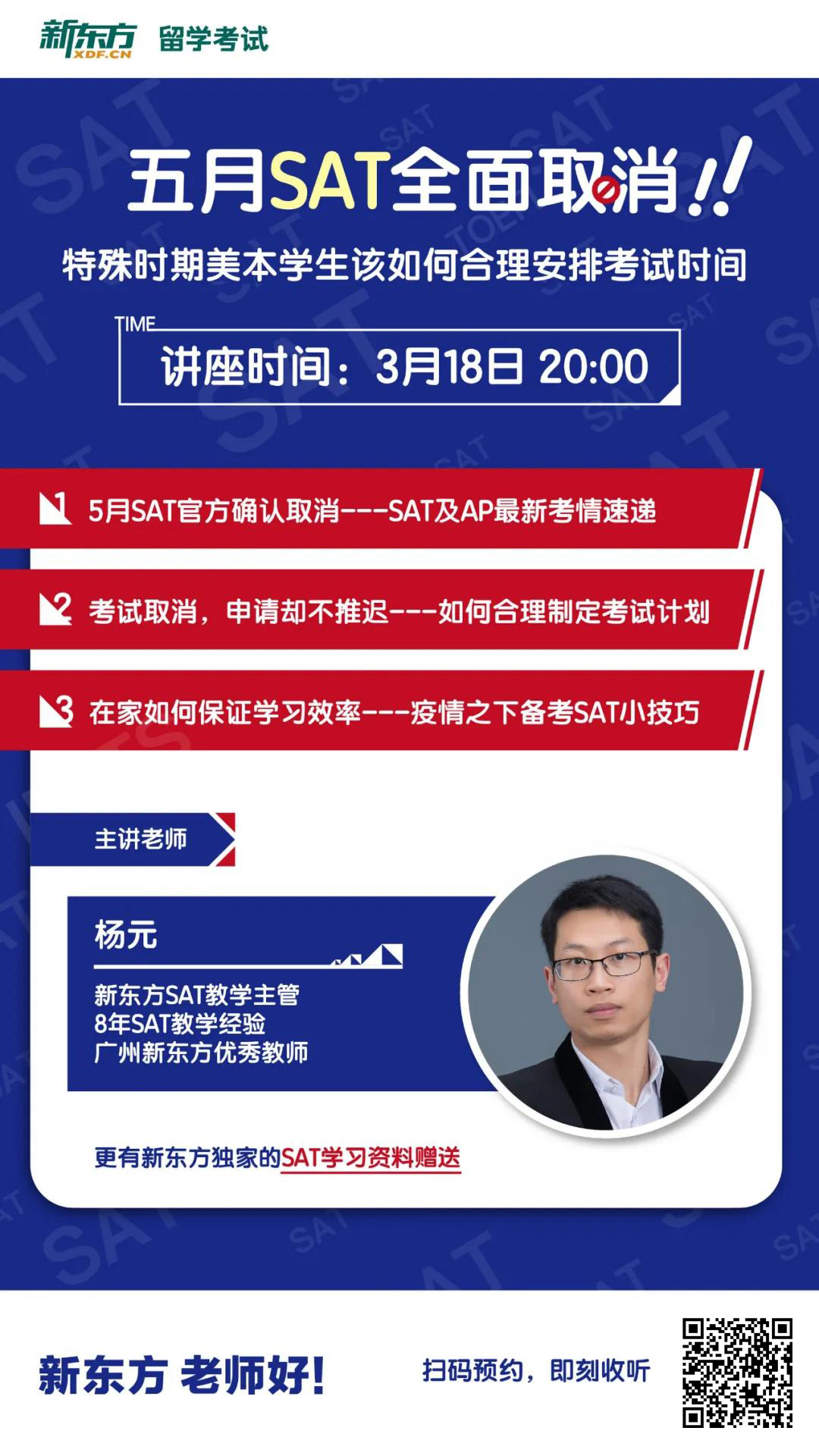 新东方 XDF.CN 留学考试

五月SAT全面取消!!

特殊时期美本学生该如何合理安排考试时间

TIME
讲座时间：3月18日 20:00

1 5月SAT官方确认取消---SAT及AP最新考情速递

2 考试取消，申请却不推迟---如何合理制定考试计划

3 在家如何保证学习效率---疫情之下备考SAT小技巧

主讲老师

杨元

新东方SAT教学主管
8年SAT教学经验
广州新东方优秀教师

更有新东方独家的SAT学习资料赠送

新东方 老师好!

扫码预约，即刻收听